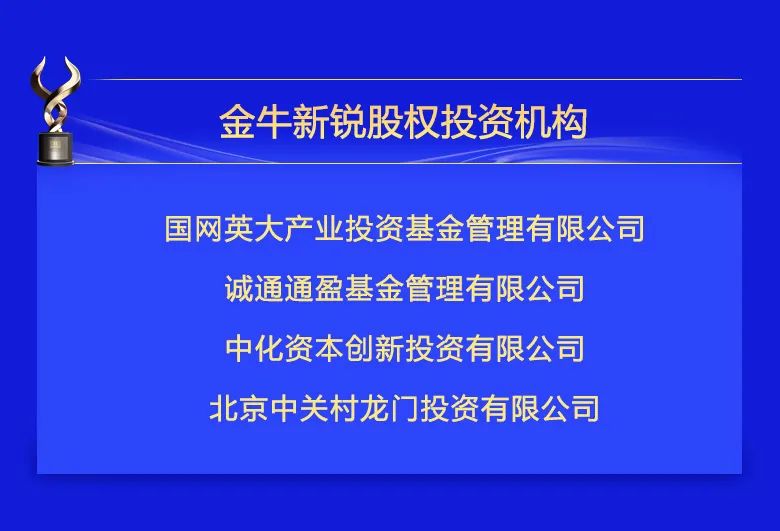 金牛新锐股权投资机构

国网英大产业投资基金管理有限公司

诚通通盈基金管理有限公司

中化资本创新投资有限公司

北京中关村龙门投资有限公司